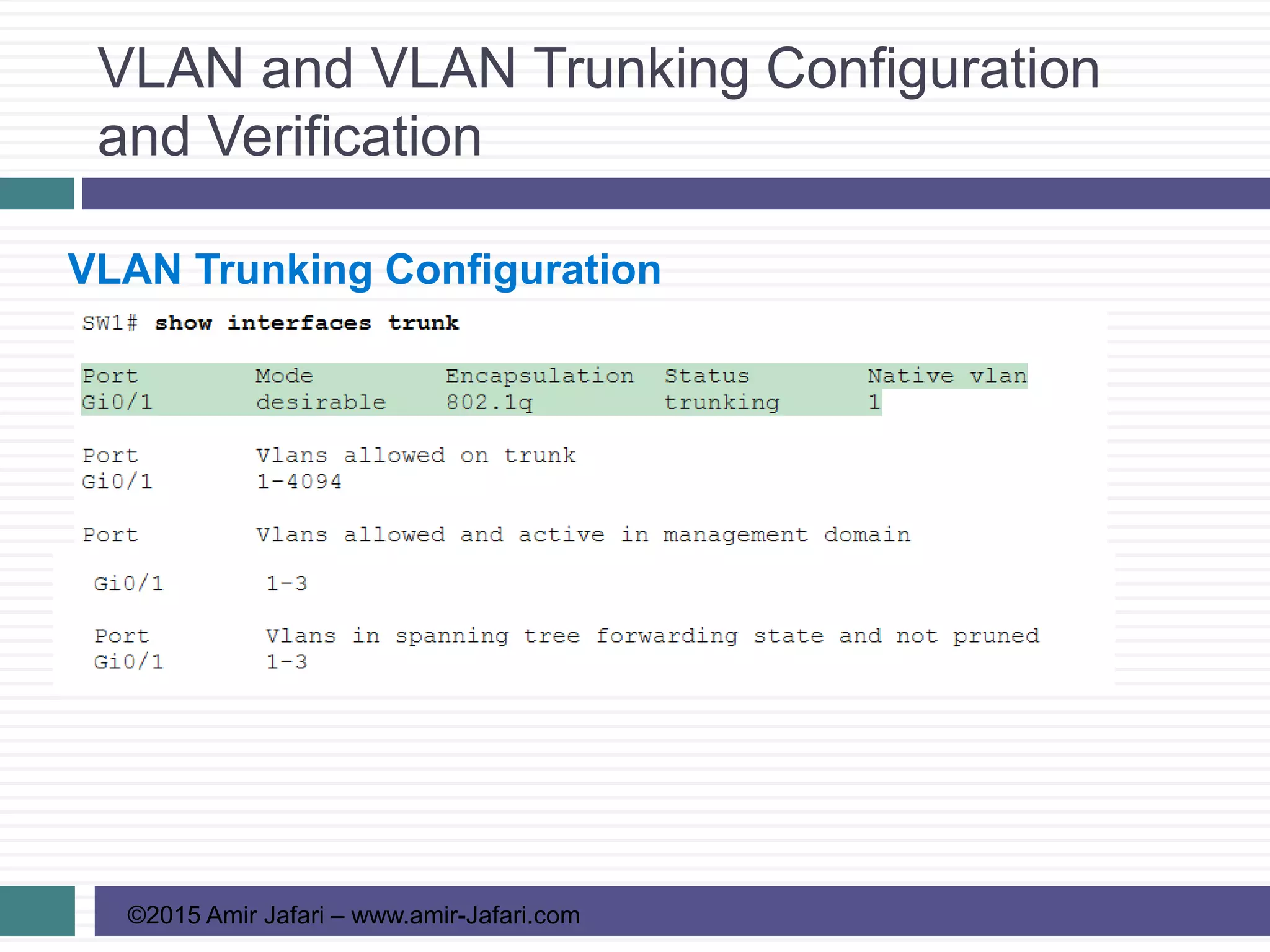 VLAN and VLAN Trunking Configuration and Verification

VLAN Trunking Configuration

SW1# show interfaces trunk

Port Mode Encapsulation Status Native vlan
Gi0/1 desirable 802.1q trunking 1

Port Vlans allowed on trunk
Gi0/1 1-4094

Port Vlans allowed and active in management domain

Gi0/1 1-3

Port Vlans in spanning tree forwarding state and not pruned
Gi0/1 1-3

©2015 Amir Jafari – www.amir-Jafari.com